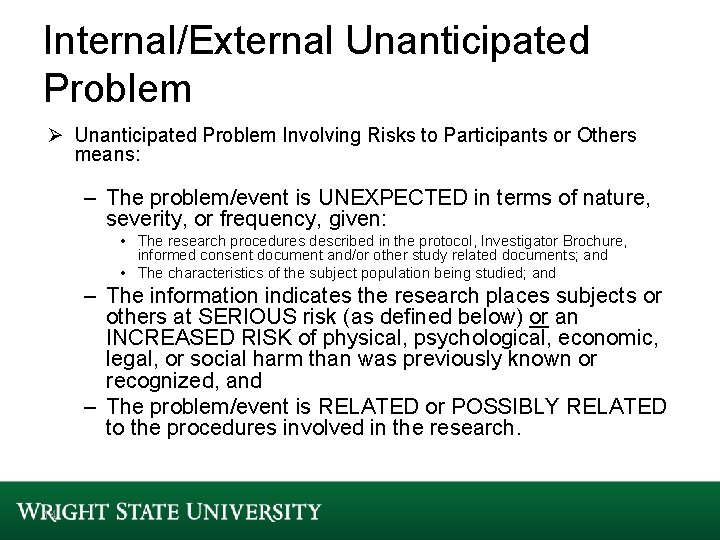 Internal/External Unanticipated Problem

➢ Unanticipated Problem Involving Risks to Participants or Others means:

– The problem/event is UNEXPECTED in terms of nature, severity, or frequency, given:

• The research procedures described in the protocol, Investigator Brochure, informed consent document and/or other study related documents; and

• The characteristics of the subject population being studied; and

– The information indicates the research places subjects or others at SERIOUS risk (as defined below) or an INCREASED RISK of physical, psychological, economic, legal, or social harm than was previously known or recognized, and

– The problem/event is RELATED or POSSIBLY RELATED to the procedures involved in the research.

WRIGHT STATE UNIVERSITY